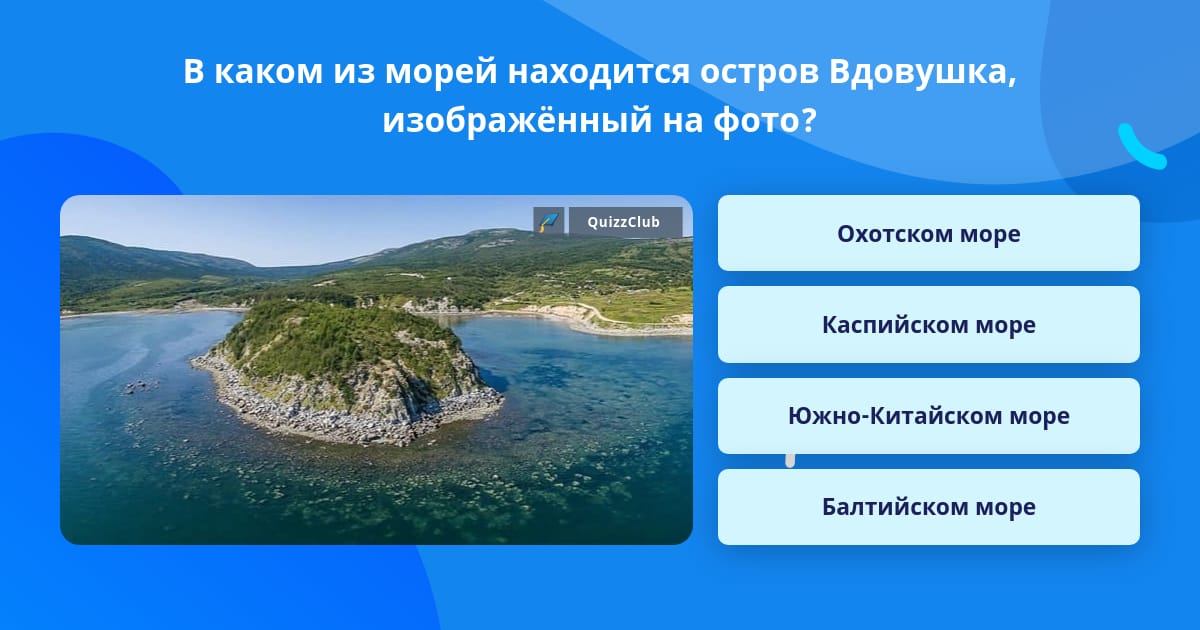 В каком из морей находится остров Вдовушка, изображённый на фото?

QuizzClub

Охотском море

Каспийском море

Южно-Китайском море

Балтийском море